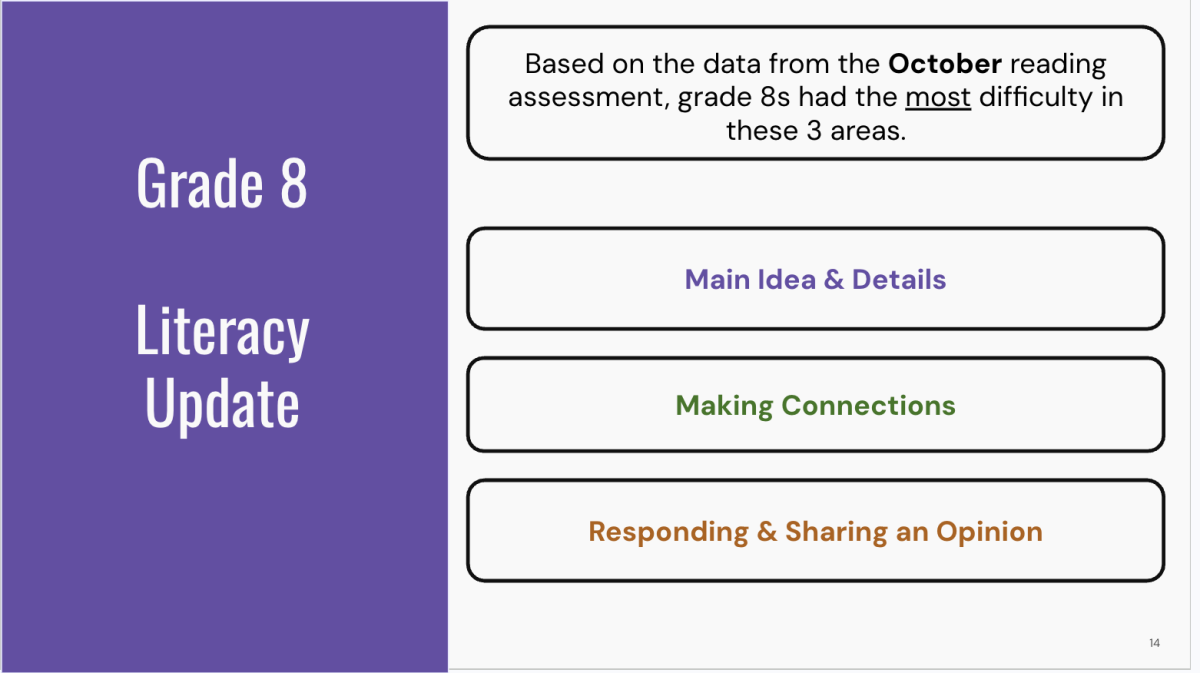 Grade 8

Literacy Update

Based on the data from the October reading assessment, grade 8s had the most difficulty in these 3 areas.

Main Idea & Details

Making Connections

Responding & Sharing an Opinion

14